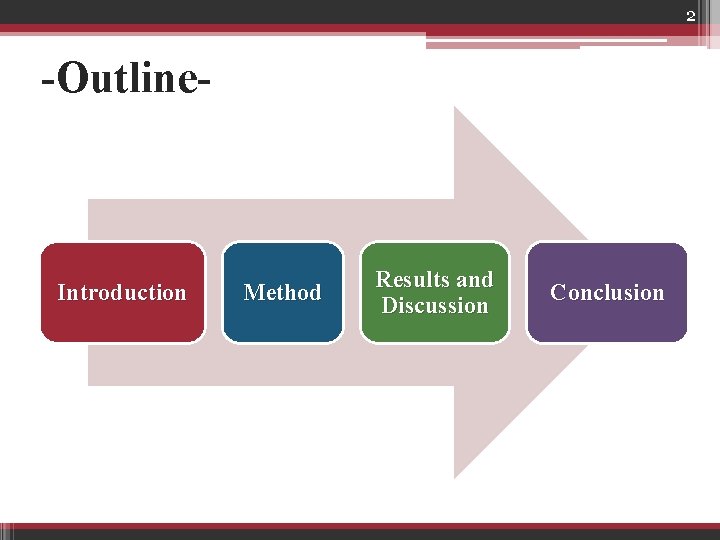 2

-Outline-

Introduction

Method

Results and Discussion

Conclusion